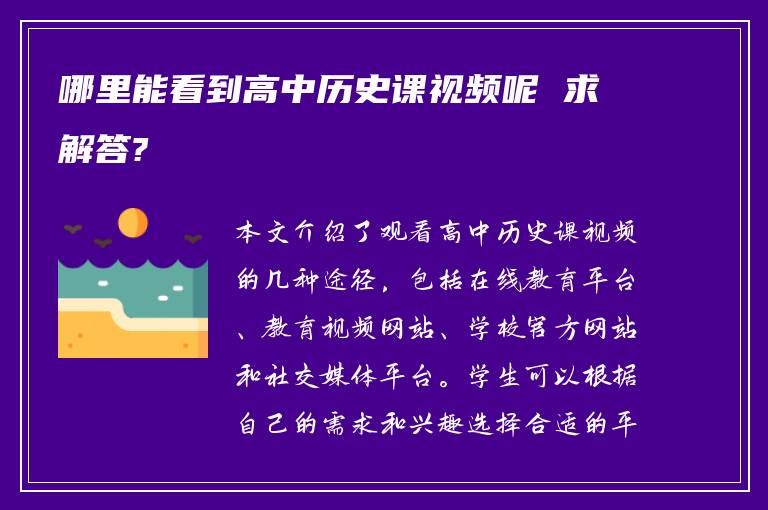 哪里能看到高中历史课视频呢 求解答?

本文介绍了观看高中历史课视频的几种途径，包括在线教育平台、教育视频网站、学校官方网站和社交媒体平台。学生可以根据自己的需求和兴趣选择合适的平